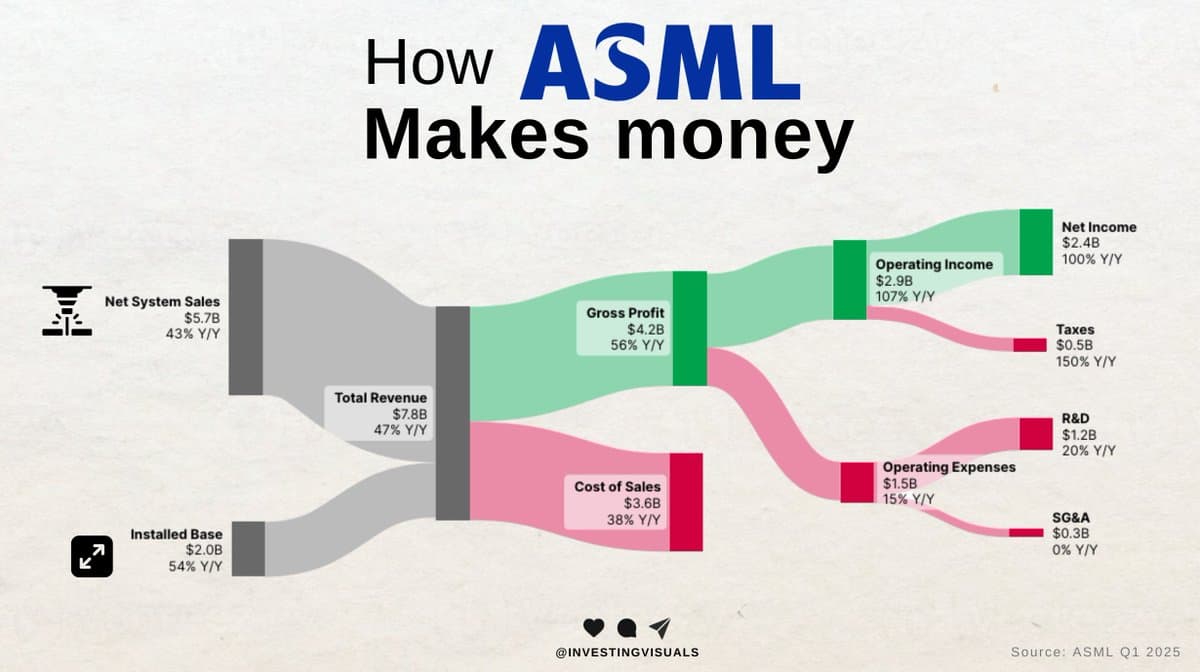 How ASML
Makes money

Net System Sales
$5.7B
43% Y/Y

Installed Base
$2.0B
54% Y/Y

Total Revenue
$7.8B
47% Y/Y

Gross Profit
$4.2B
56% Y/Y

Cost of Sales
$3.6B
38% Y/Y

Operating Income
$2.9B
107% Y/Y

Operating Expenses
$1.5B
15% Y/Y

Net Income
$2.4B
100% Y/Y

Taxes
$0.5B
150% Y/Y

R&D
$1.2B
20% Y/Y

SG&A
$0.3B
0% Y/Y

@INVESTINGVISUALS

Source: ASML Q1 2025